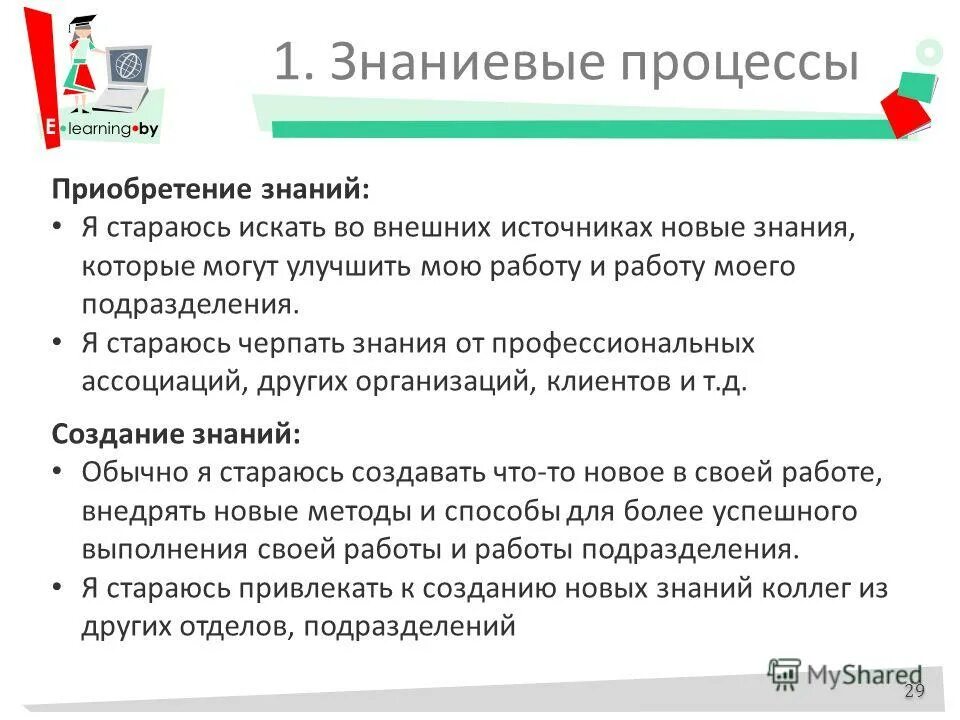 E•learning•by

1. Знаниевые процессы

Приобретение знаний:
• Я стараюсь искать во внешних источниках новые знания, которые могут улучшить мою работу и работу моего подразделения.
• Я стараюсь черпать знания от профессиональных ассоциаций, других организаций, клиентов и т.д.

Создание знаний:
• Обычно я стараюсь создавать что-то новое в своей работе, внедрять новые методы и способы для более успешного выполнения своей работы и работы подразделения.
• Я стараюсь привлекать к созданию новых знаний коллег из других отделов, подразделений

MyShared

29